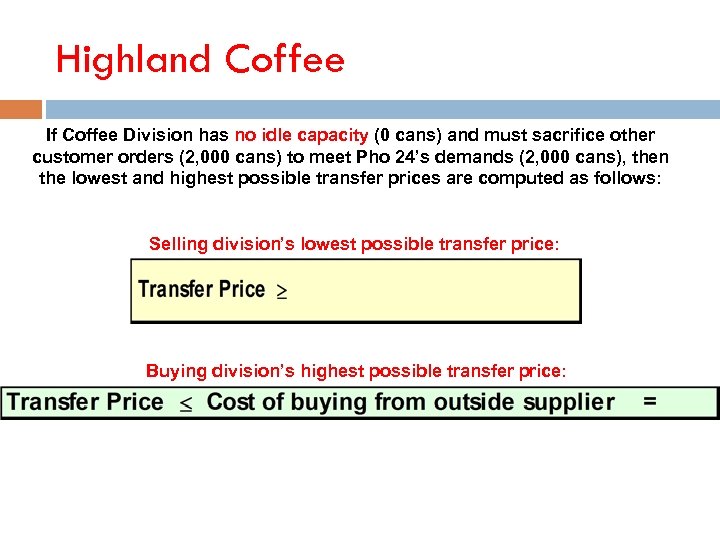 Highland Coffee

If Coffee Division has no idle capacity (0 cans) and must sacrifice other customer orders (2,000 cans) to meet Pho 24's demands (2,000 cans), then the lowest and highest possible transfer prices are computed as follows:

Selling division's lowest possible transfer price:

Transfer Price $\geq$

Buying division's highest possible transfer price:

Transfer Price $\leq$ Cost of buying from outside supplier =